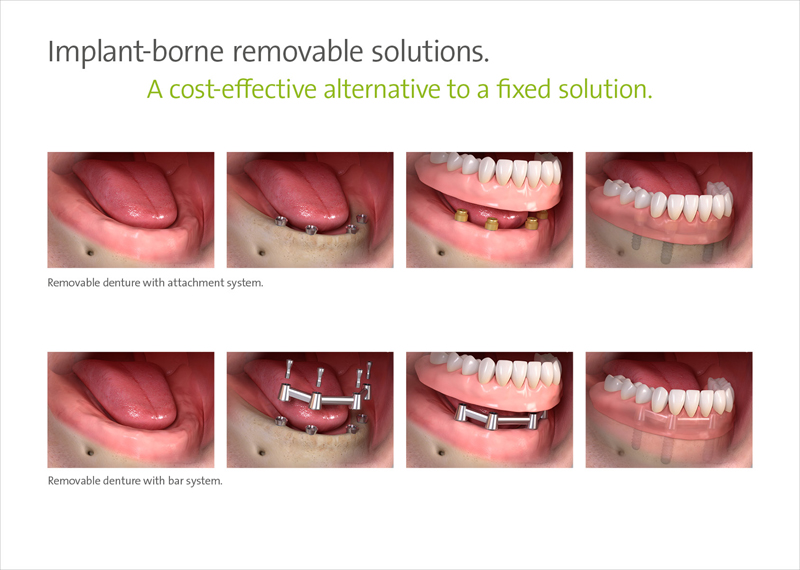 Implant-borne removable solutions.
A cost-effective alternative to a fixed solution.

Removable denture with attachment system.

Removable denture with bar system.